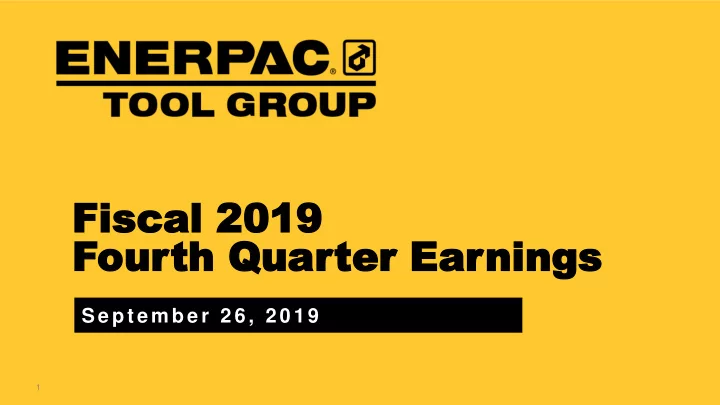 ENERPAC®
TOOL GROUP

Fiscal 2019
Fourth Quarter Earnings

September 26, 2019

1